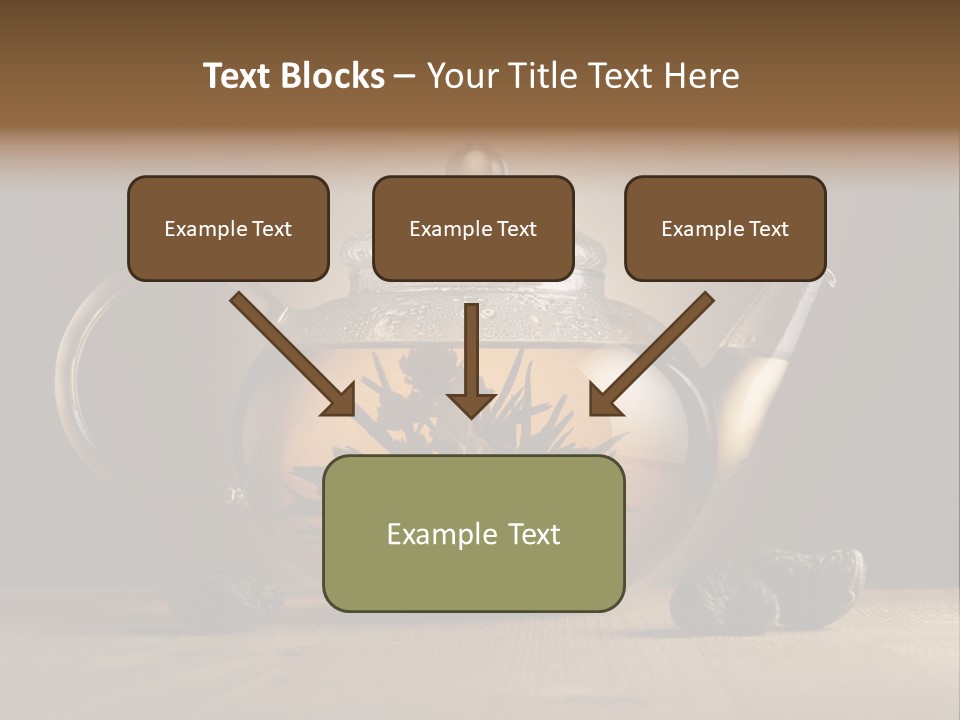 Text Blocks – Your Title Text Here

Example Text

Example Text

Example Text

Example Text